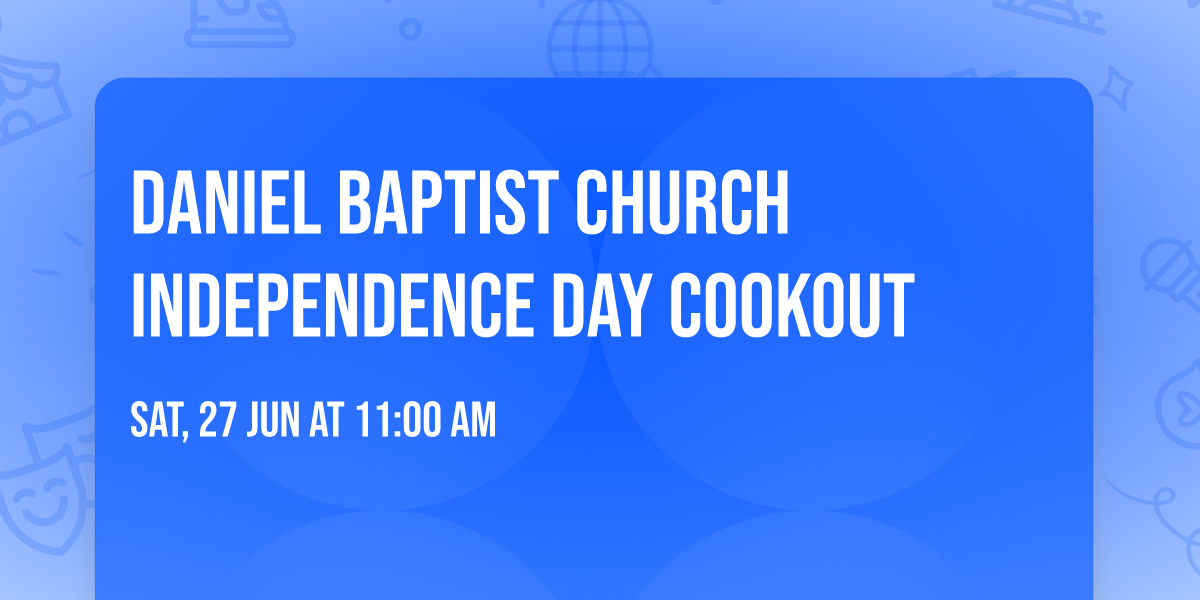 DANIEL BAPTIST CHURCH INDEPENDENCE DAY COOKOUT

SAT, 27 JUN AT 11:00 AM